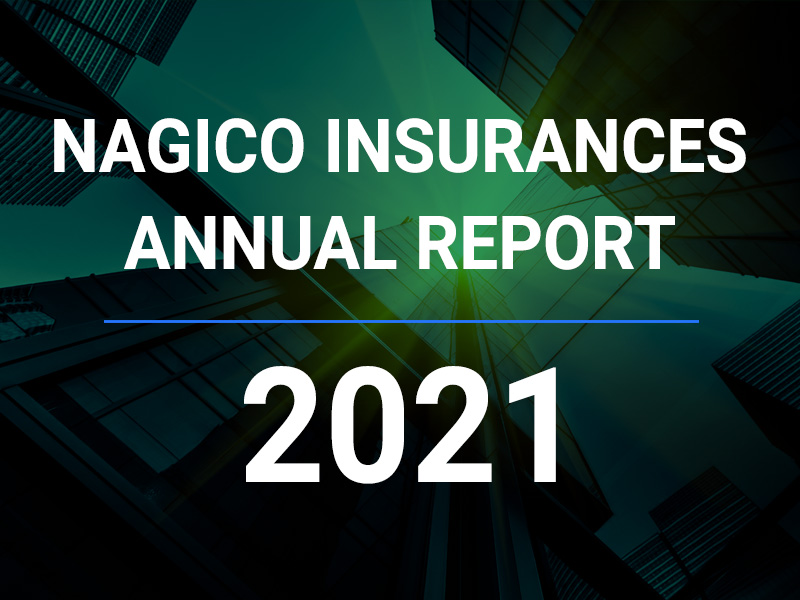 NAGICO INSURANCES
ANNUAL REPORT

2021